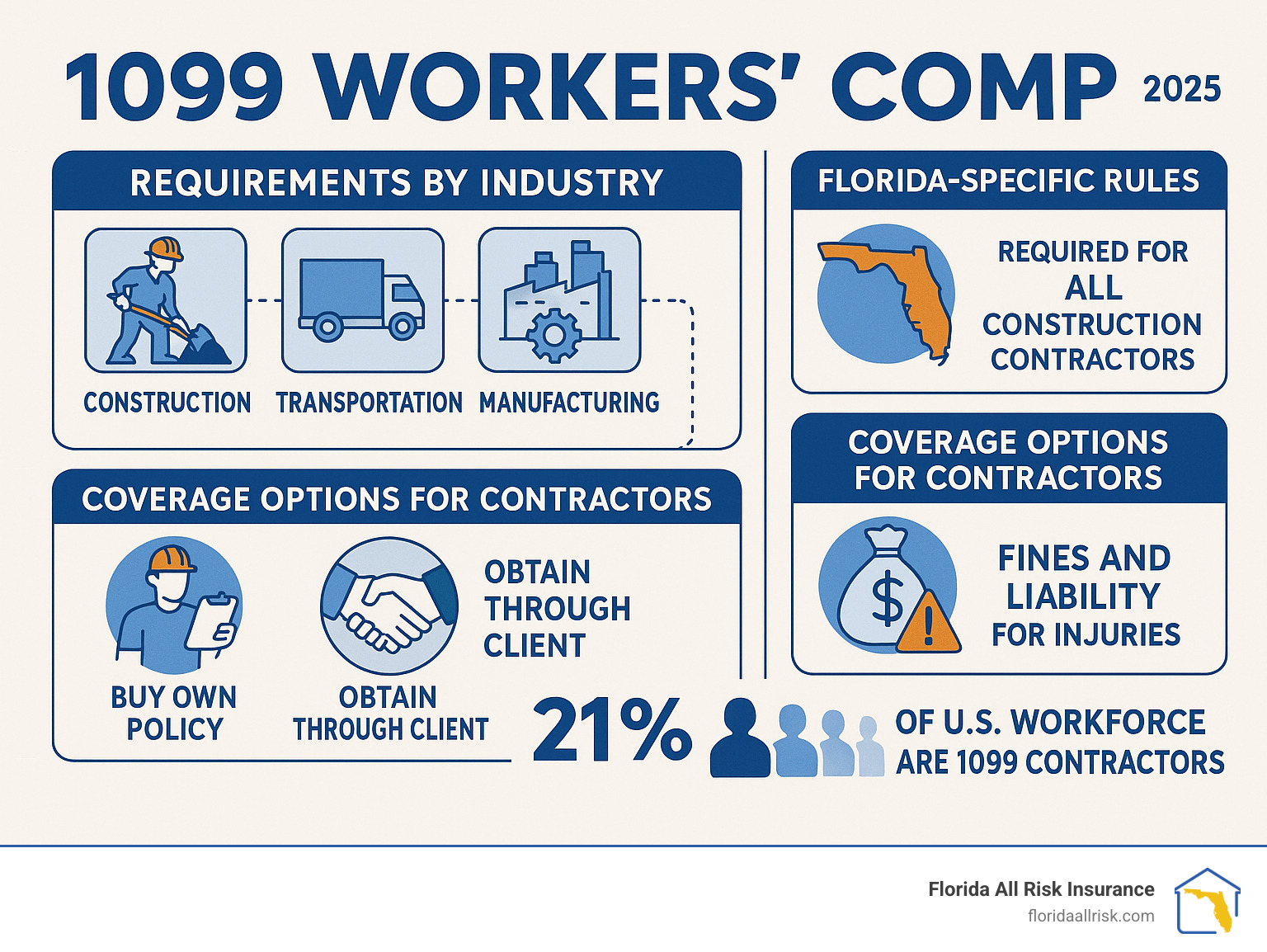 1099 WORKERS' COMP 2025

REQUIREMENTS BY INDUSTRY

CONSTRUCTION TRANSPORTATION MANUFACTURING

COVERAGE OPTIONS FOR CONTRACTORS

BUY OWN POLICY

OBTAIN THROUGH CLIENT

OBTAIN THROUGH CLIENT

FLORIDA-SPECIFIC RULES

REQUIRED FOR ALL CONSTRUCTION CONTRACTORS

COVERAGE OPTIONS FOR CONTRACTORS

FINES AND LIABILITY FOR INJURIES

21% OF U.S. WORKFORCE ARE 1099 CONTRACTORS

Florida All Risk Insurance
floridaallrisk.com